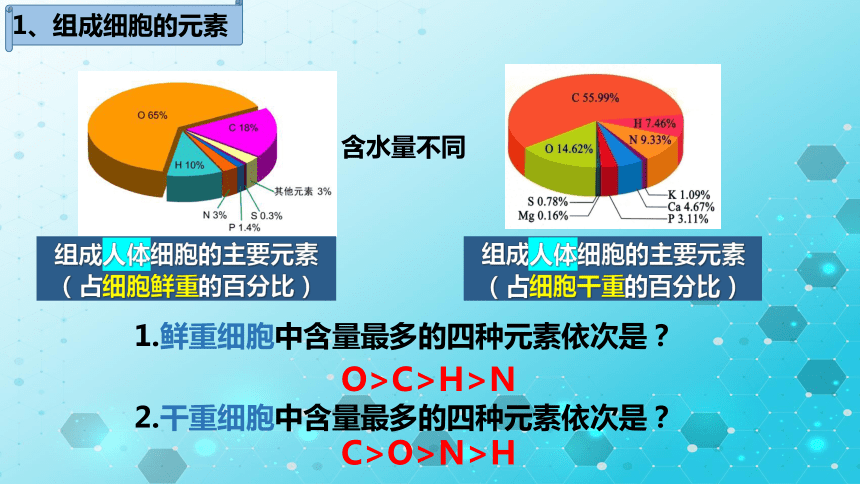 1、组成细胞的元素

O 65%
C 18%
H 10%
其他元素 3%
N 3%
S 0.3%
P 1.4%

组成人体细胞的主要元素
（占细胞鲜重的百分比）

含水量不同

C 55.99%
H 7.46%
N 9.33%
O 14.62%
K 1.09%
Ca 4.67%
P 3.11%
S 0.78%
Mg 0.16%

组成人体细胞的主要元素
（占细胞干重的百分比）

1.鲜重细胞中含量最多的四种元素依次是？
O>C>H>N
2.干重细胞中含量最多的四种元素依次是？
C>O>N>H